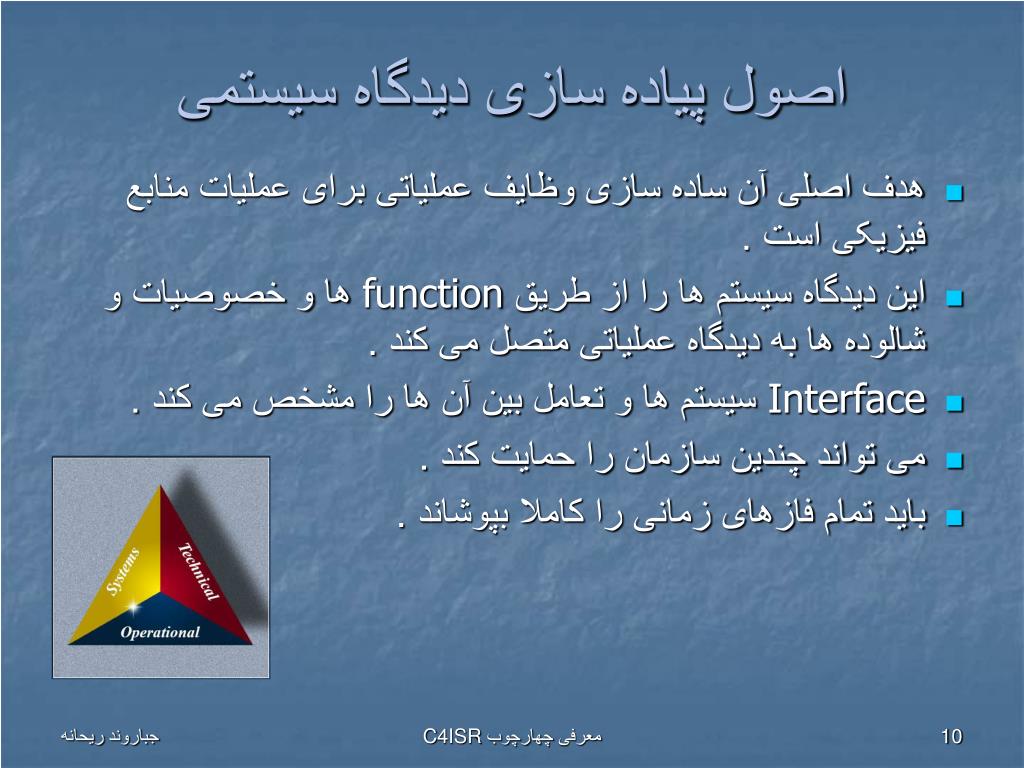 اصول پیاده سازی دیدگاه سیستمی

هدف اصلی آن ساده سازی وظایف عملیاتی برای عملیات منابع فیزیکی است .

این دیدگاه سیستم ها را از طریق function ها و خصوصیات و شالوده ها به دیدگاه عملیاتی متصل می کند .

Interface سیستم ها و تعامل بین آن ها را مشخص می کند .

می تواند چندین سازمان را حمایت کند .

باید تمام فازهای زمانی را کاملا بپوشاند .

Systems
Technical
Operational

جباروند ریحانه

معرفی چهارچوب C4ISR

10